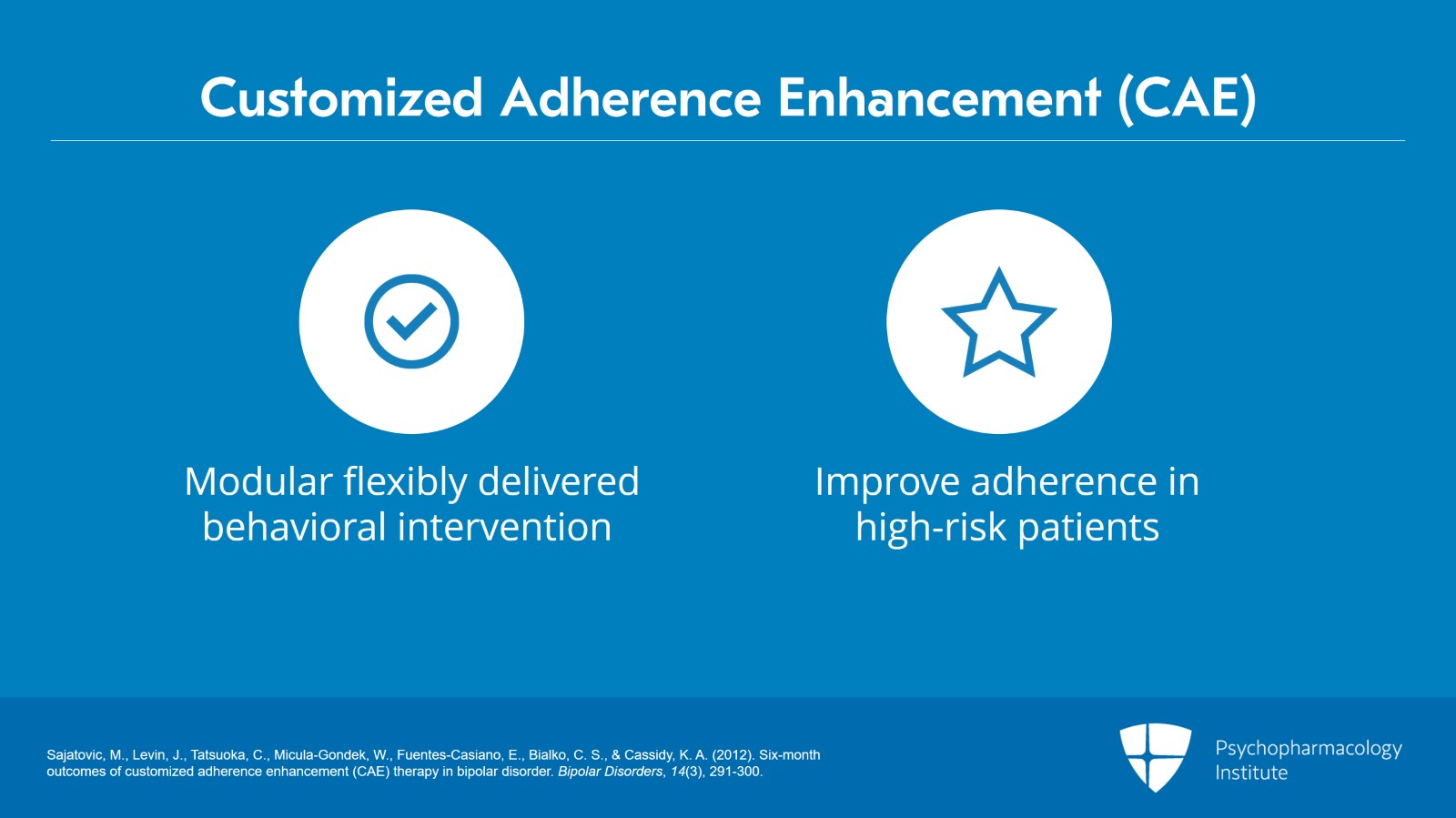 Customized Adherence Enhancement (CAE)

Modular flexibly delivered behavioral intervention

Improve adherence in high-risk patients

Sajatovic, M., Levin, J., Tatsuoka, C., Micula-Gondek, W., Fuentes-Casiano, E., Bialko, C. S., & Cassidy, K. A. (2012). Six-month outcomes of customized adherence enhancement (CAE) therapy in bipolar disorder. Bipolar Disorders, 14(3), 291-300.

Psychopharmacology Institute